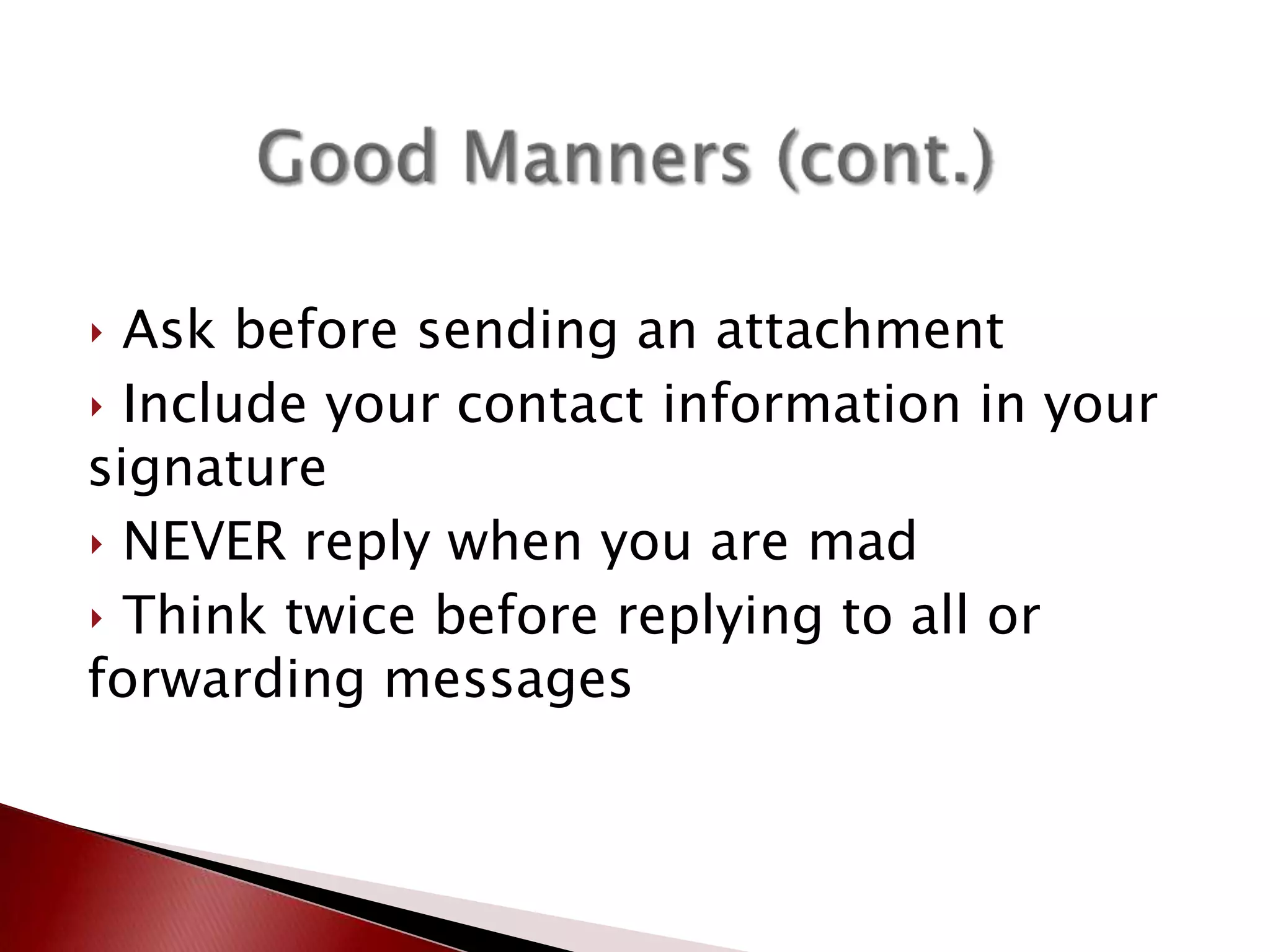 Good Manners (cont.)

‣ Ask before sending an attachment
‣ Include your contact information in your signature
‣ NEVER reply when you are mad
‣ Think twice before replying to all or forwarding messages